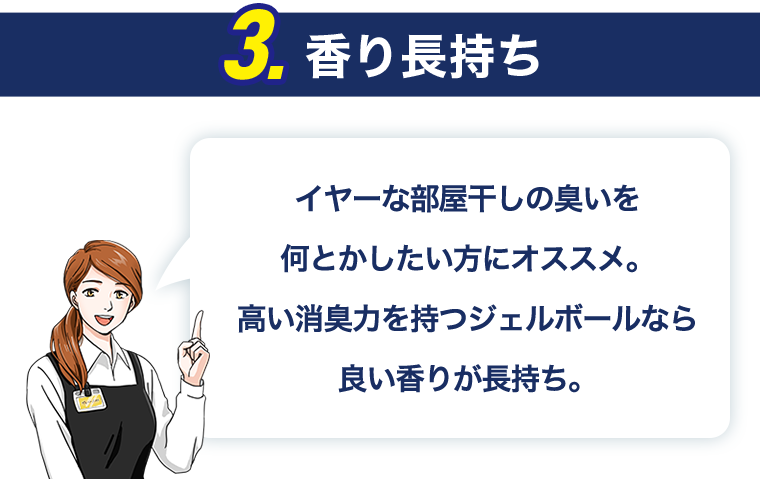 3. 香り長持ち

イヤーな部屋干しの臭いを
何とかしたい方にオススメ。
高い消臭力を持つジェルボールなら
良い香りが長持ち。